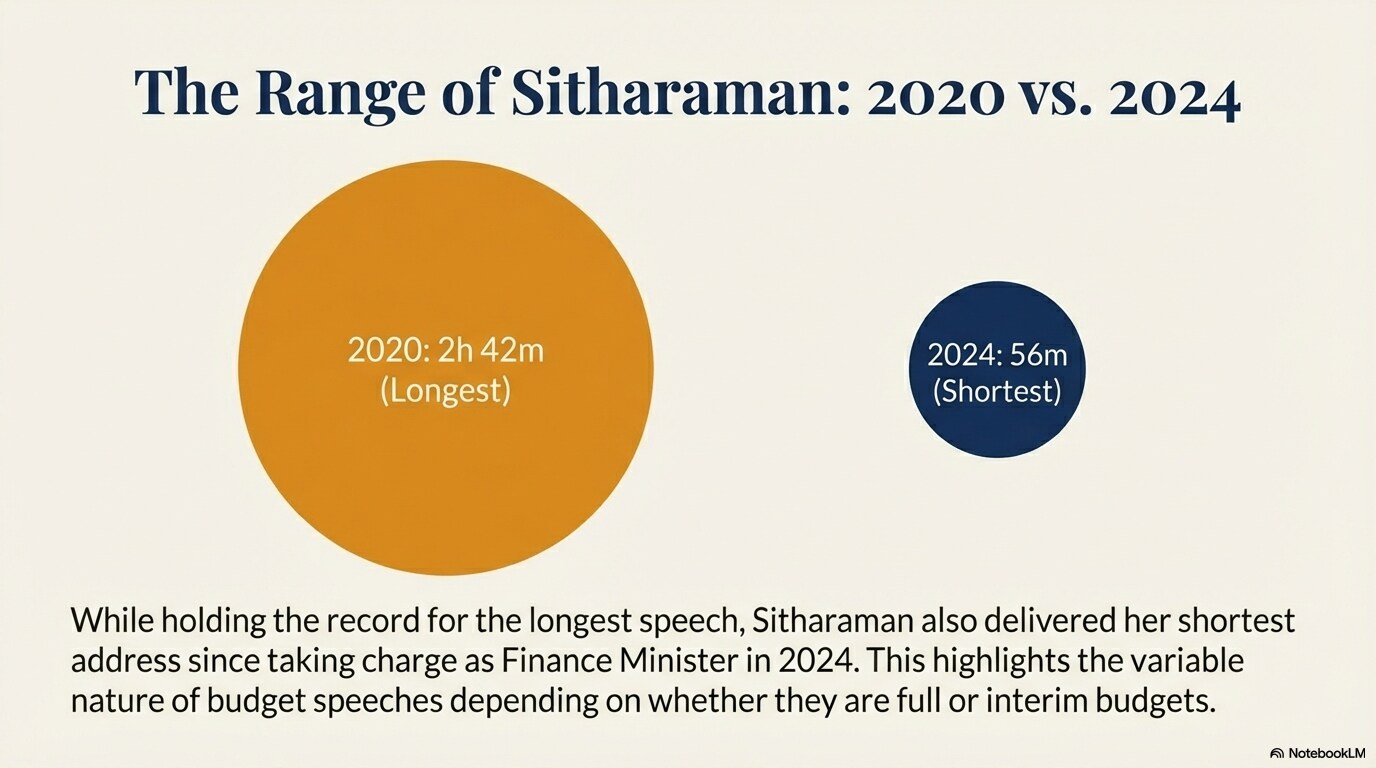 The Range of Sitharaman: 2020 vs. 2024

2020: 2h 42m
(Longest)

2024: 56m
(Shortest)

While holding the record for the longest speech, Sitharaman also delivered her shortest address since taking charge as Finance Minister in 2024. This highlights the variable nature of budget speeches depending on whether they are full or interim budgets.

NotebookLM